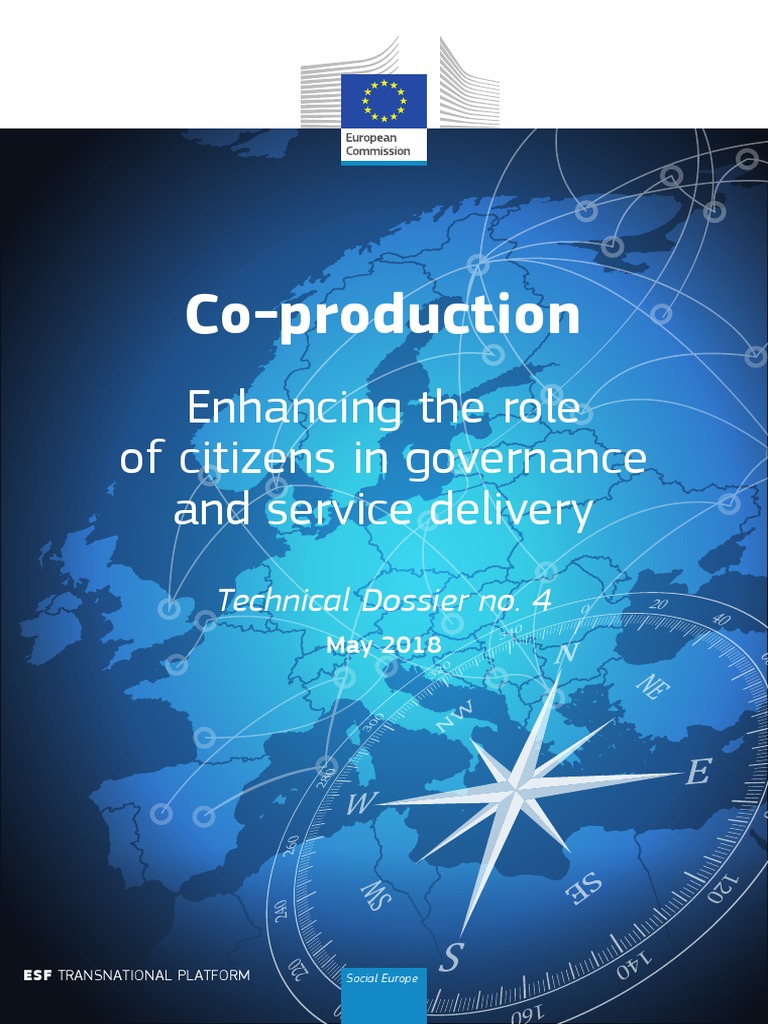 European Commission

Co-production

Enhancing the role of citizens in governance and service delivery

Technical Dossier no. 4

May 2018

N
NE
E
SE
S
SW
W
NW
20
40
120
140
160
220
240
260
280
300
340

ESF TRANSNATIONAL PLATFORM

Social Europe